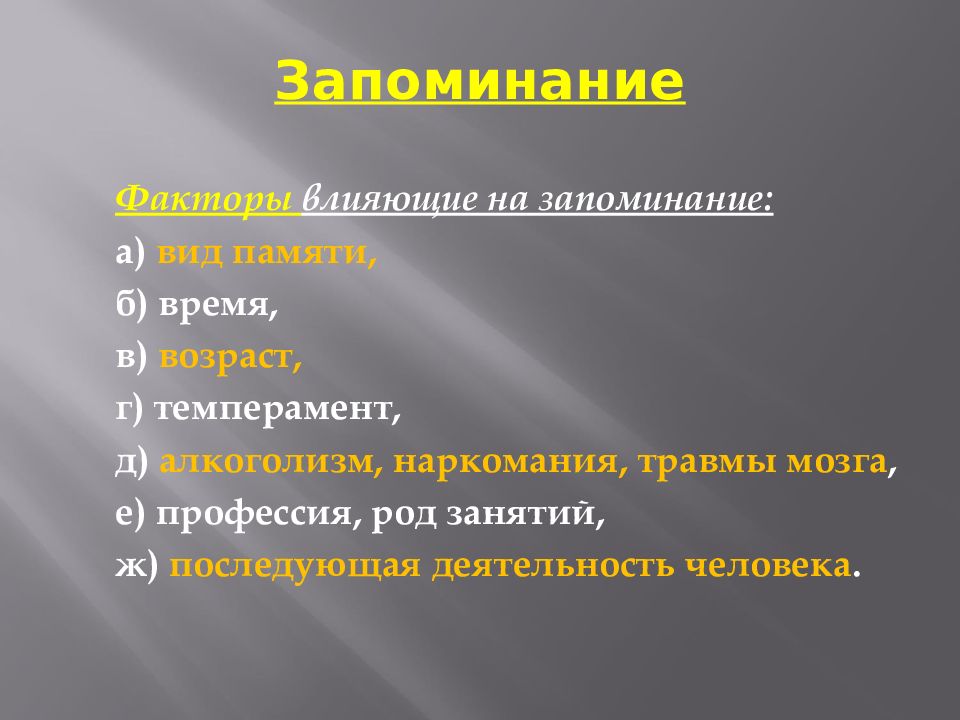 Запоминание

Факторы влияющие на запоминание:
а) вид памяти,
б) время,
в) возраст,
г) темперамент,
д) алкоголизм, наркомания, травмы мозга,
е) профессия, род занятий,
ж) последующая деятельность человека.